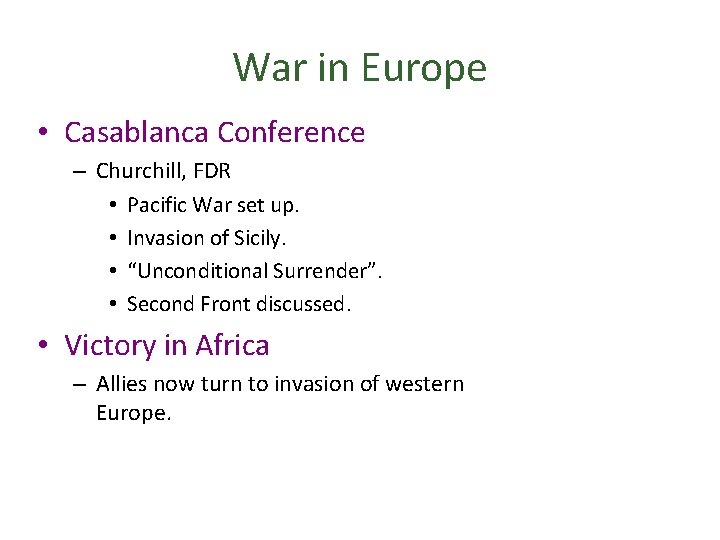 War in Europe

• Casablanca Conference
– Churchill, FDR
• Pacific War set up.
• Invasion of Sicily.
• “Unconditional Surrender”.
• Second Front discussed.

• Victory in Africa
– Allies now turn to invasion of western Europe.